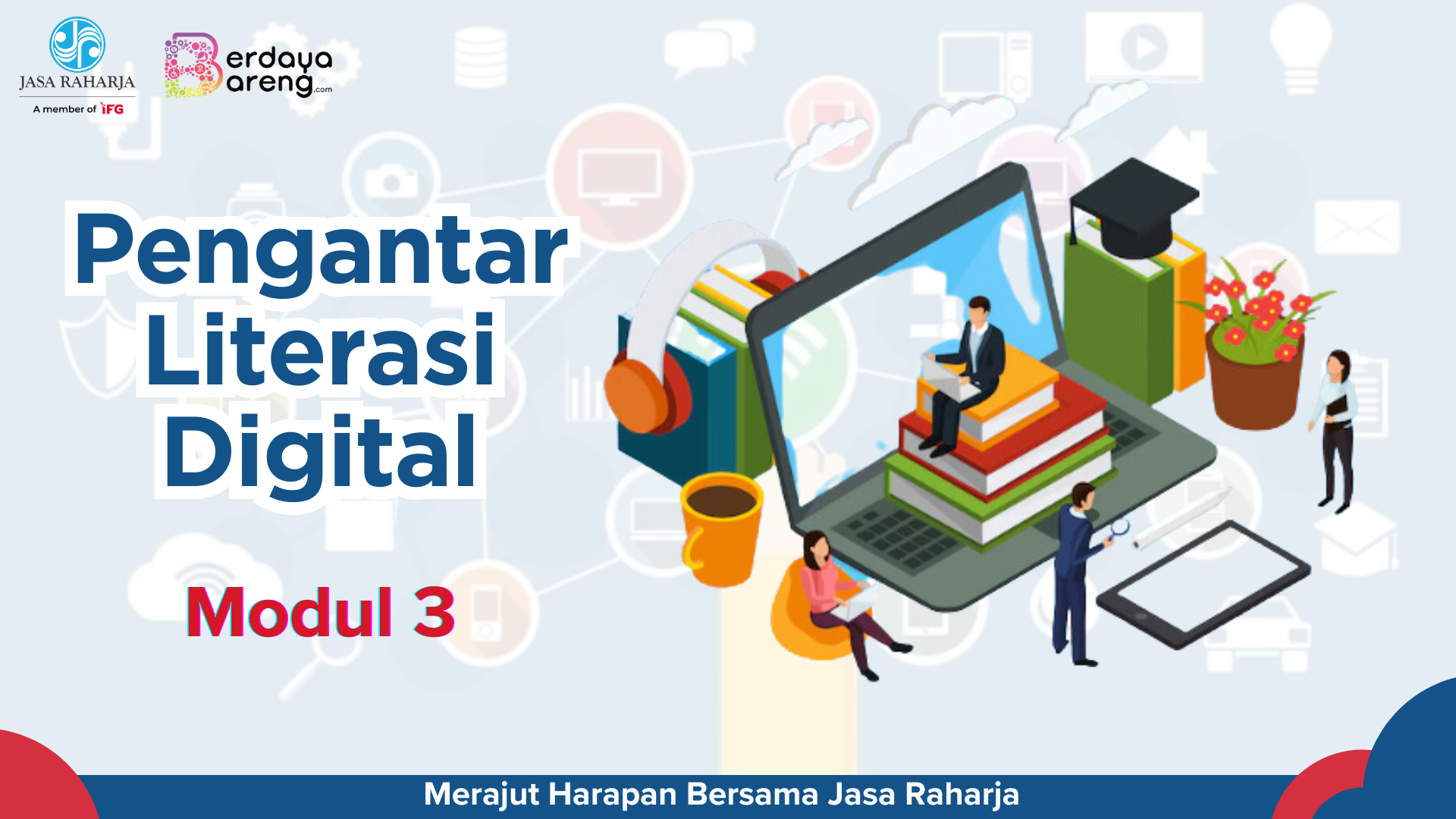 JASA RAHARJA
A member of IFG

Berdaya Bareng.com

Pengantar Literasi Digital

Modul 3

Merajut Harapan Bersama Jasa Raharja